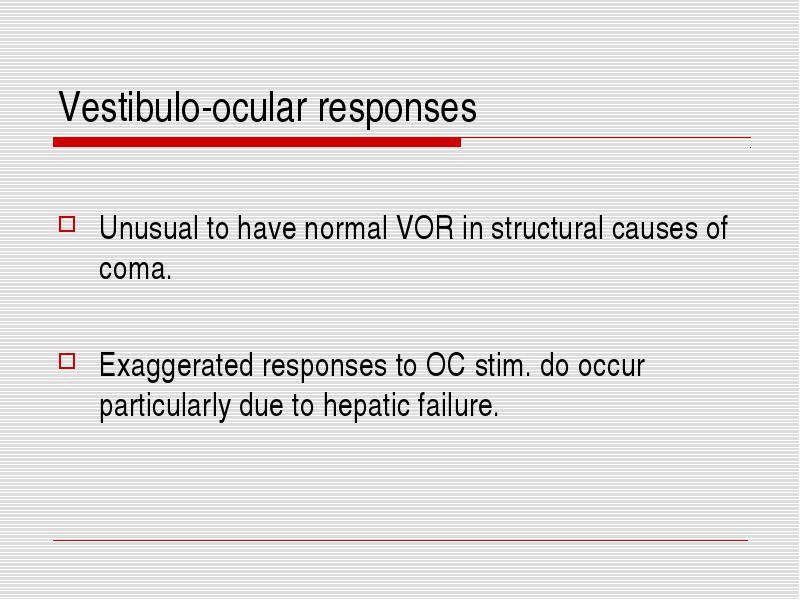 Vestibulo-ocular responses

Unusual to have normal VOR in structural causes of coma.

Exaggerated responses to OC stim. do occur particularly due to hepatic failure.